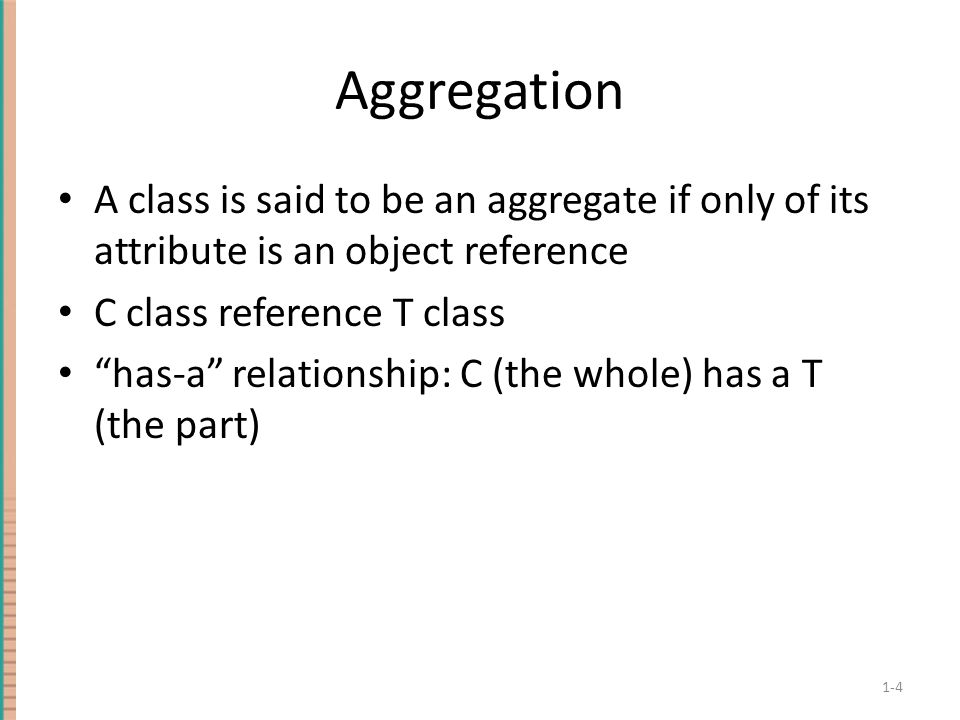 Aggregation

• A class is said to be an aggregate if only of its attribute is an object reference
• C class reference T class
• “has-a” relationship: C (the whole) has a T (the part)

1-4